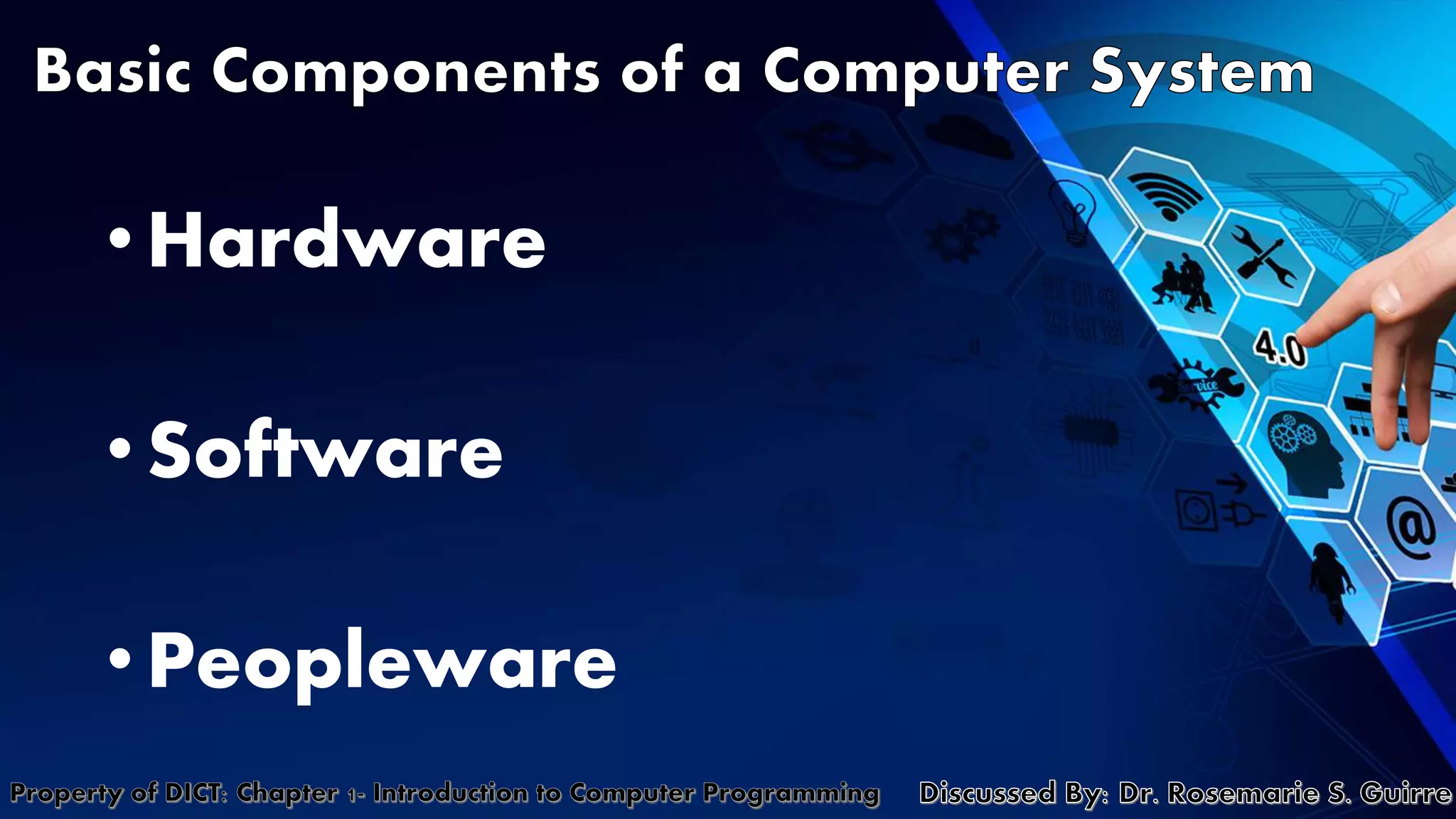 Basic Components of a Computer System

• Hardware

• Software

• Peopleware

4.0

Service

@

Property of DICT: Chapter 1- Introduction to Computer Programming

Discussed By: Dr. Rosemarie S. Guirre